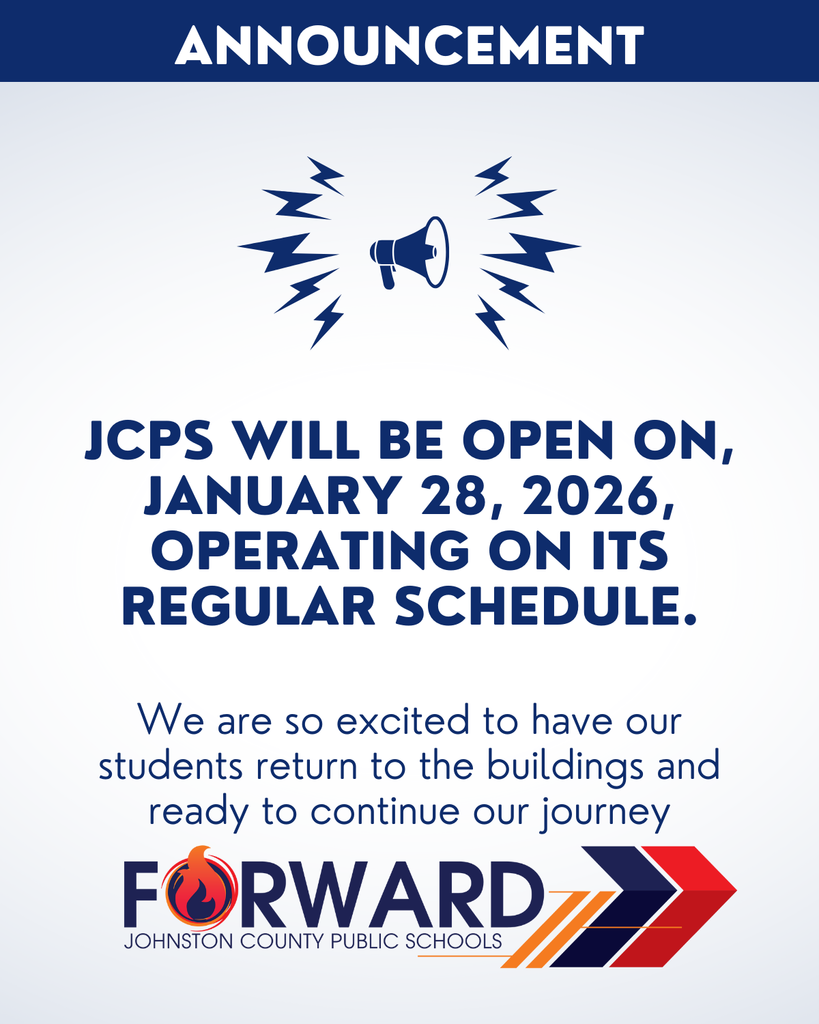 ANNOUNCEMENT

JCPS WILL BE OPEN ON, JANUARY 28, 2026, OPERATING ON ITS REGULAR SCHEDULE.

We are so excited to have our students return to the buildings and ready to continue our journey

FORWARD
JOHNSTON COUNTY PUBLIC SCHOOLS